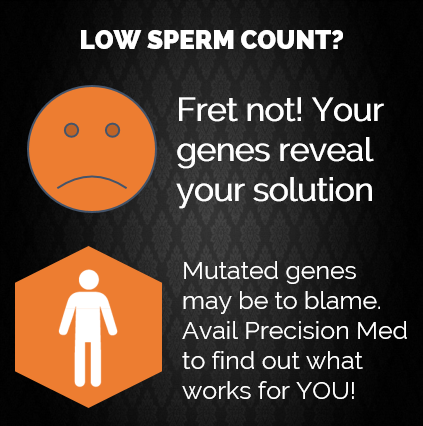 LOW SPERM COUNT?

Fret not! Your genes reveal your solution

Mutated genes may be to blame. Avail Precision Med to find out what works for YOU!